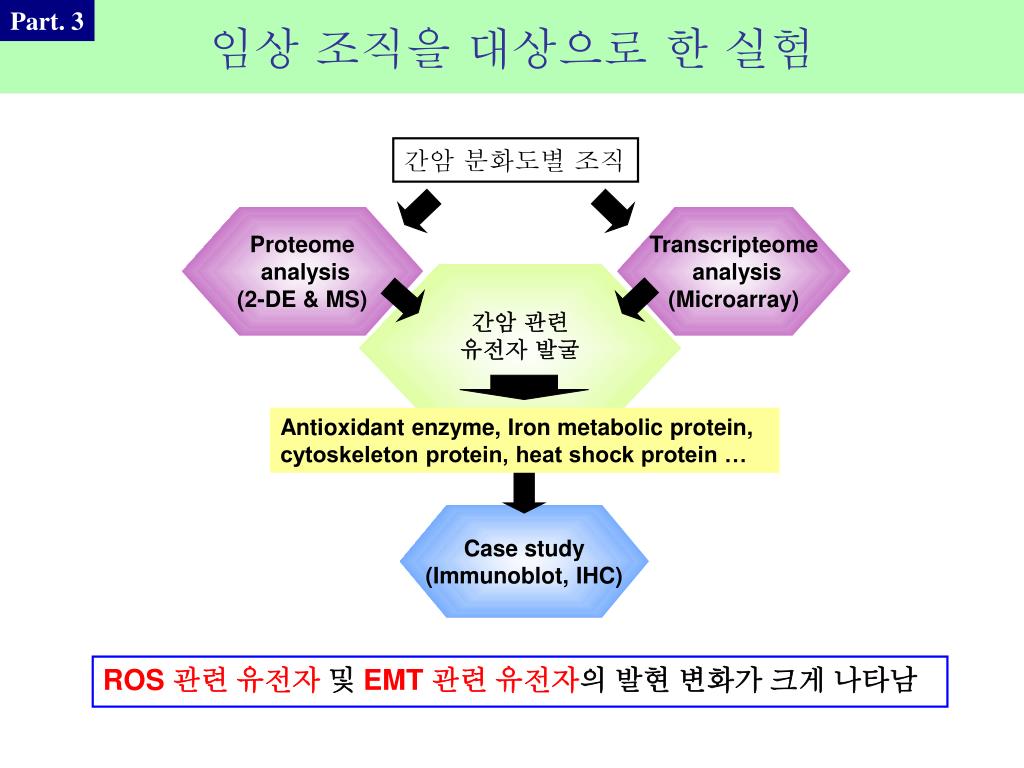 Part. 3

임상 조직을 대상으로 한 실험

간암 분화도별 조직

Proteome analysis (2-DE & MS)

Transcripteome analysis (Microarray)

간암 관련 유전자 발굴

Antioxidant enzyme, Iron metabolic protein, cytoskeleton protein, heat shock protein …

Case study (Immunoblot, IHC)

ROS 관련 유전자 및 EMT 관련 유전자의 발현 변화가 크게 나타남